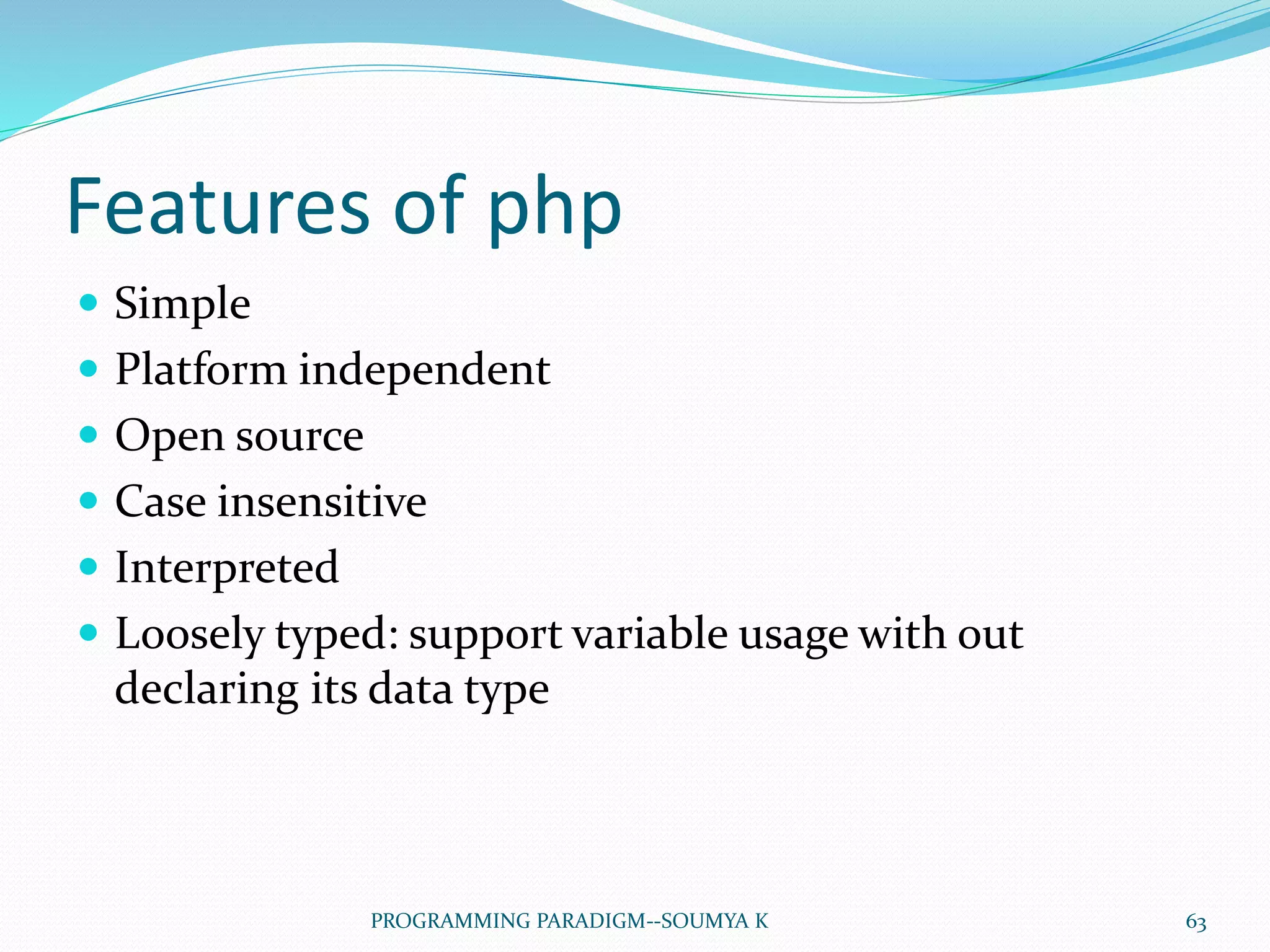 Features of php

- Simple
- Platform independent
- Open source
- Case insensitive
- Interpreted
- Loosely typed: support variable usage with out declaring its data type

PROGRAMMING PARADIGM--SOUMYA K

63